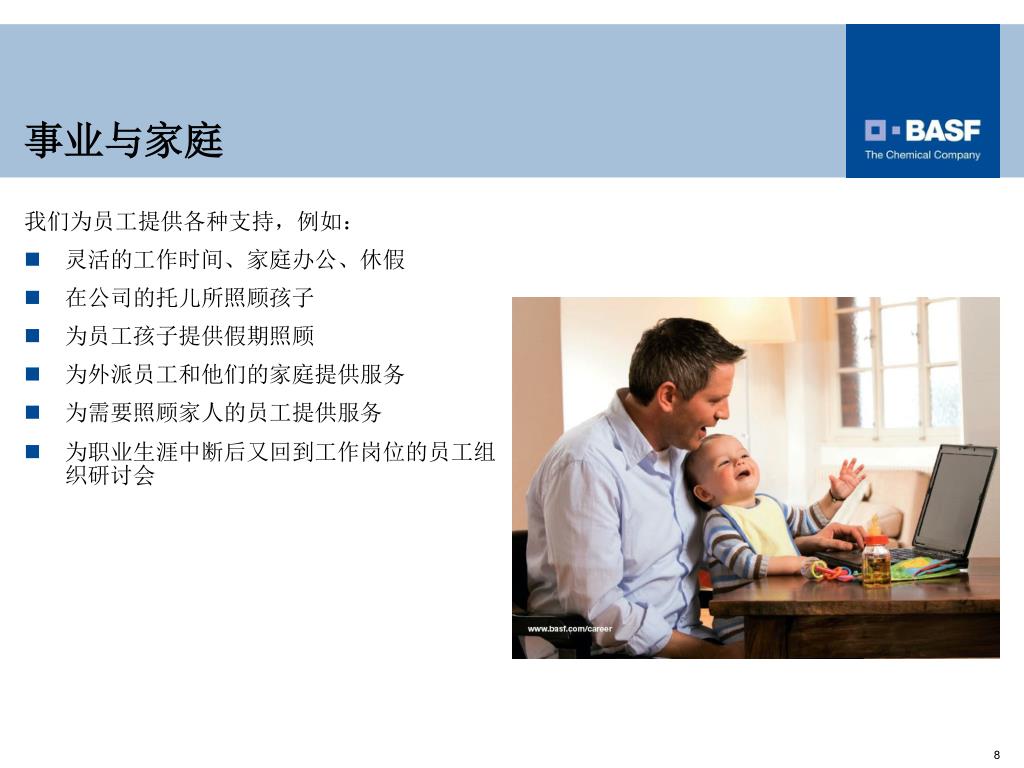 事业与家庭

BASF
The Chemical Company

我们为员工提供各种支持，例如：

- 灵活的工作时间、家庭办公、休假
- 在公司的托儿所照顾孩子
- 为员工孩子提供假期照顾
- 为外派员工和他们的家庭提供服务
- 为需要照顾家人的员工提供服务
- 为职业生涯中断后又回到工作岗位的员工组织研讨会

www.basf.com/career

8